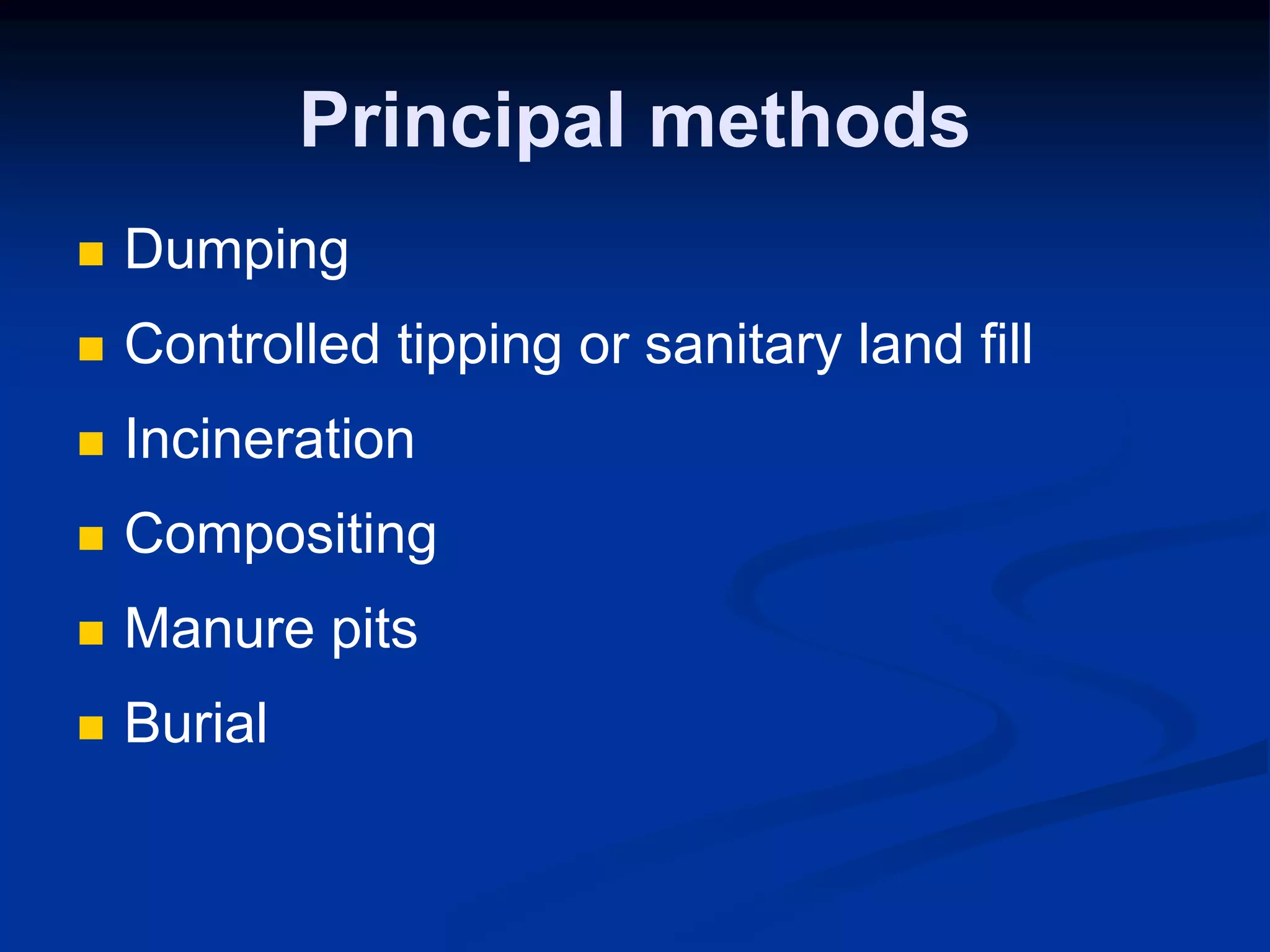 Principal methods

- Dumping
- Controlled tipping or sanitary land fill
- Incineration
- Compositing
- Manure pits
- Burial